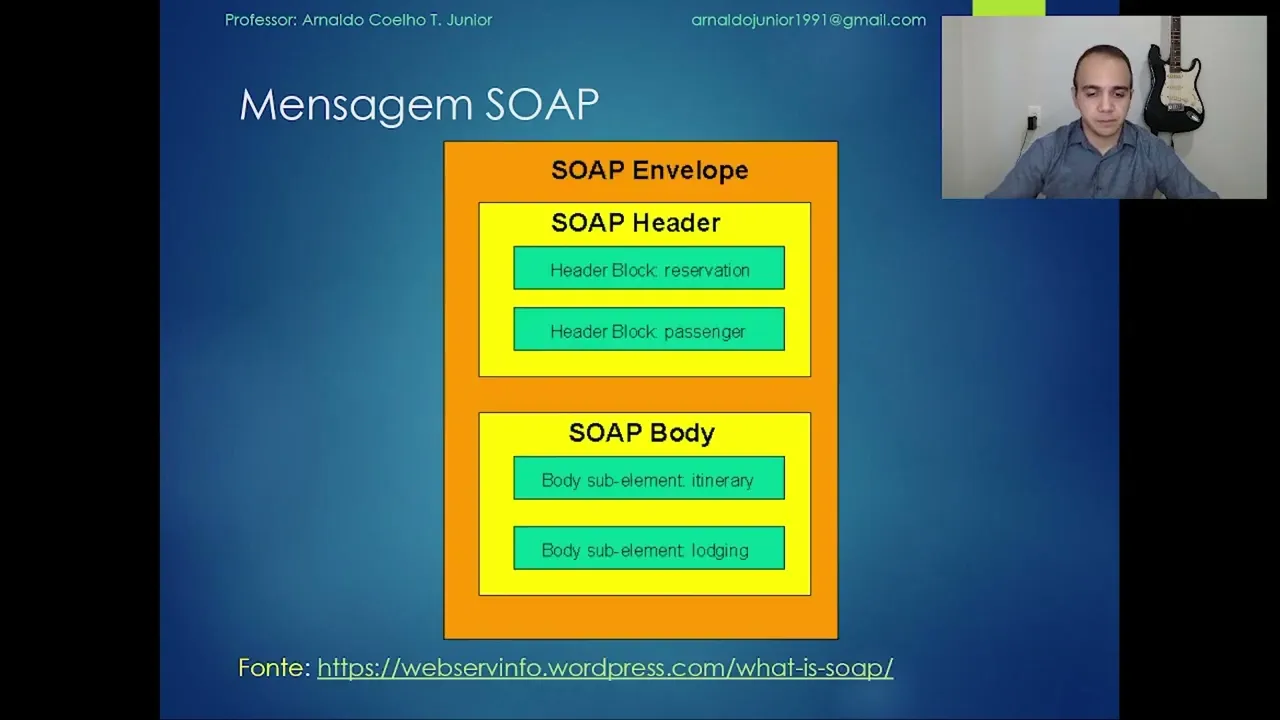 Professor: Arnaldo Coelho T. Junior

arnaldojunior1991@gmail.com

Mensagem SOAP

SOAP Envelope

SOAP Header

Header Block: reservation

Header Block: passenger

SOAP Body

Body sub-element: itinerary

Body sub-element: lodging

Fonte: https://webservinfo.wordpress.com/what-is-soap/